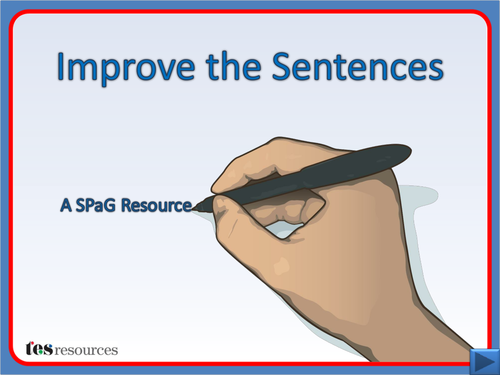 Improve the Sentences

A SPaG Resource

tes resources